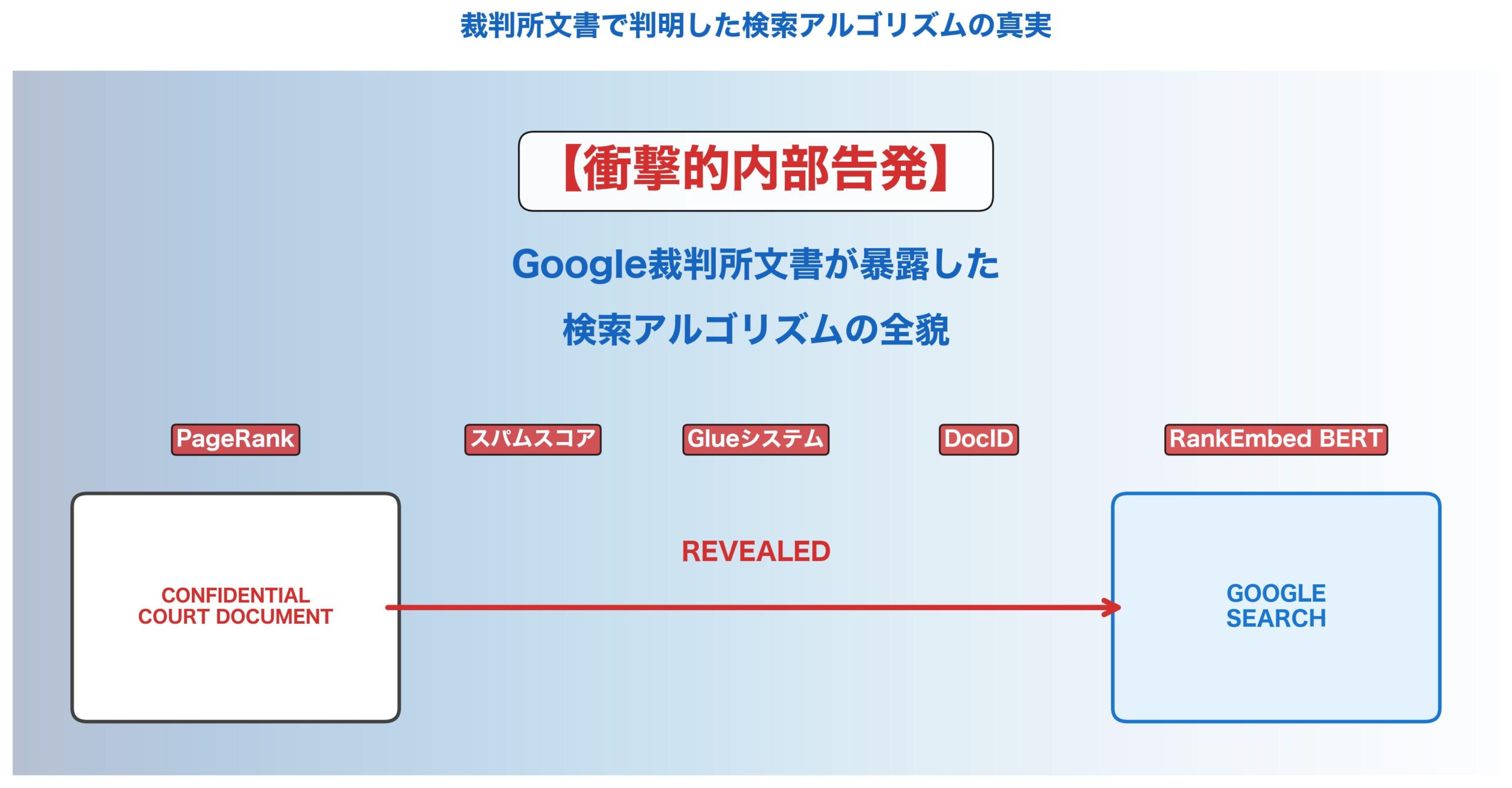 裁判所文書で判明した検索アルゴリズムの真実

【衝撃的内部告発】

Google裁判所文書が暴露した

検索アルゴリズムの全貌

PageRank

スパムスコア

Glueシステム

DocID

RankEmbed BERT

CONFIDENTIAL COURT DOCUMENT

REVEALED

GOOGLE SEARCH